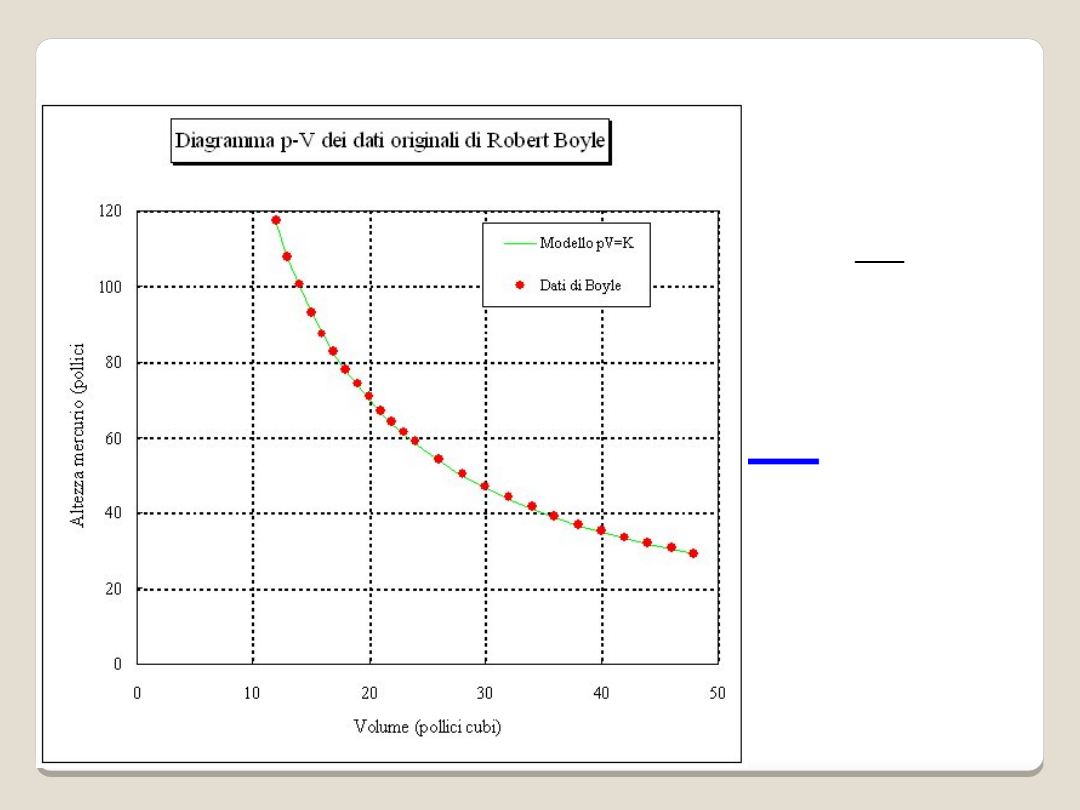 Diagramma p-V dei dati originali di Robert Boyle

Modello pV=K

Dati di Boyle

Altezza mercurio (pollici

120
100
80
60
40
20
0

0
10
20
30
40
50

Volume (pollici cubi)